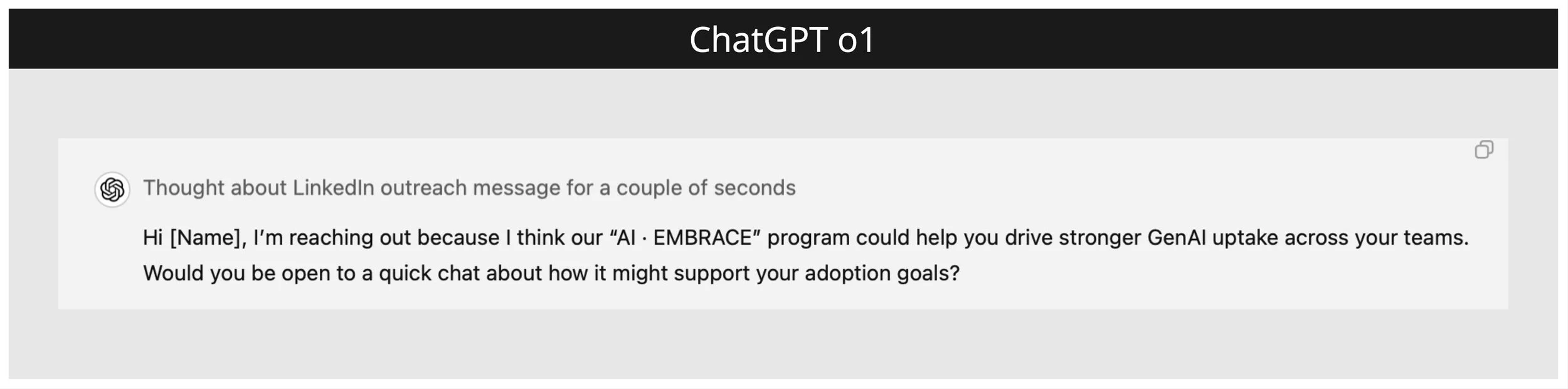 ChatGPT o1

Thought about LinkedIn outreach message for a couple of seconds

Hi [Name], I’m reaching out because I think our “AI · EMBRACE” program could help you drive stronger GenAI uptake across your teams. Would you be open to a quick chat about how it might support your adoption goals?